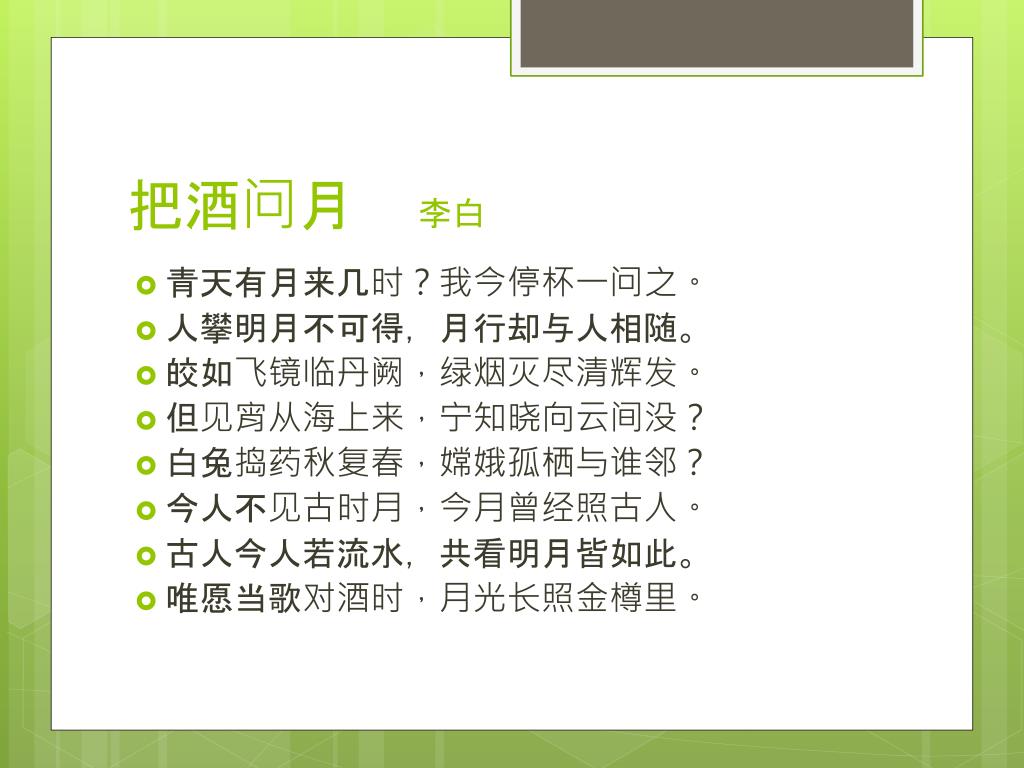 把酒问月　李白

青天有月来几时？我今停杯一问之。
人攀明月不可得，月行却与人相随。
皎如飞镜临丹阙，绿烟灭尽清辉发。
但见宵从海上来，宁知晓向云间没？
白兔捣药秋复春，嫦娥孤栖与谁邻？
今人不见古时月，今月曾经照古人。
古人今人若流水，共看明月皆如此。
唯愿当歌对酒时，月光长照金樽里。